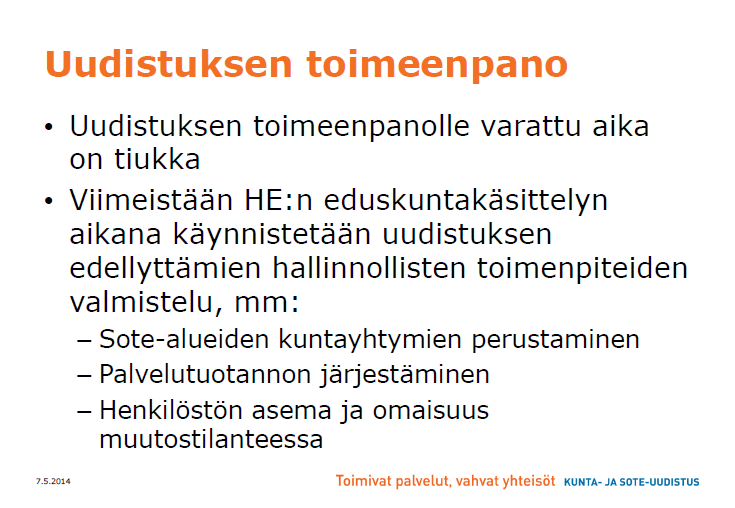 Uudistuksen toimeenpano

• Uudistuksen toimeenpanolle varattu aika on tiukka

• Viimeistään HE:n eduskuntakäsittelyn aikana käynnistetään uudistuksen edellyttämien hallinnollisten toimenpiteiden valmistelu, mm:
– Sote-alueiden kuntayhtymien perustaminen
– Palvelutuotannon järjestäminen
– Henkilöstön asema ja omaisuus muutostilanteessa

7.5.2014

Toimivat palvelut, vahvat yhteisöt KUNTA- JA SOTE-UUDISTUS